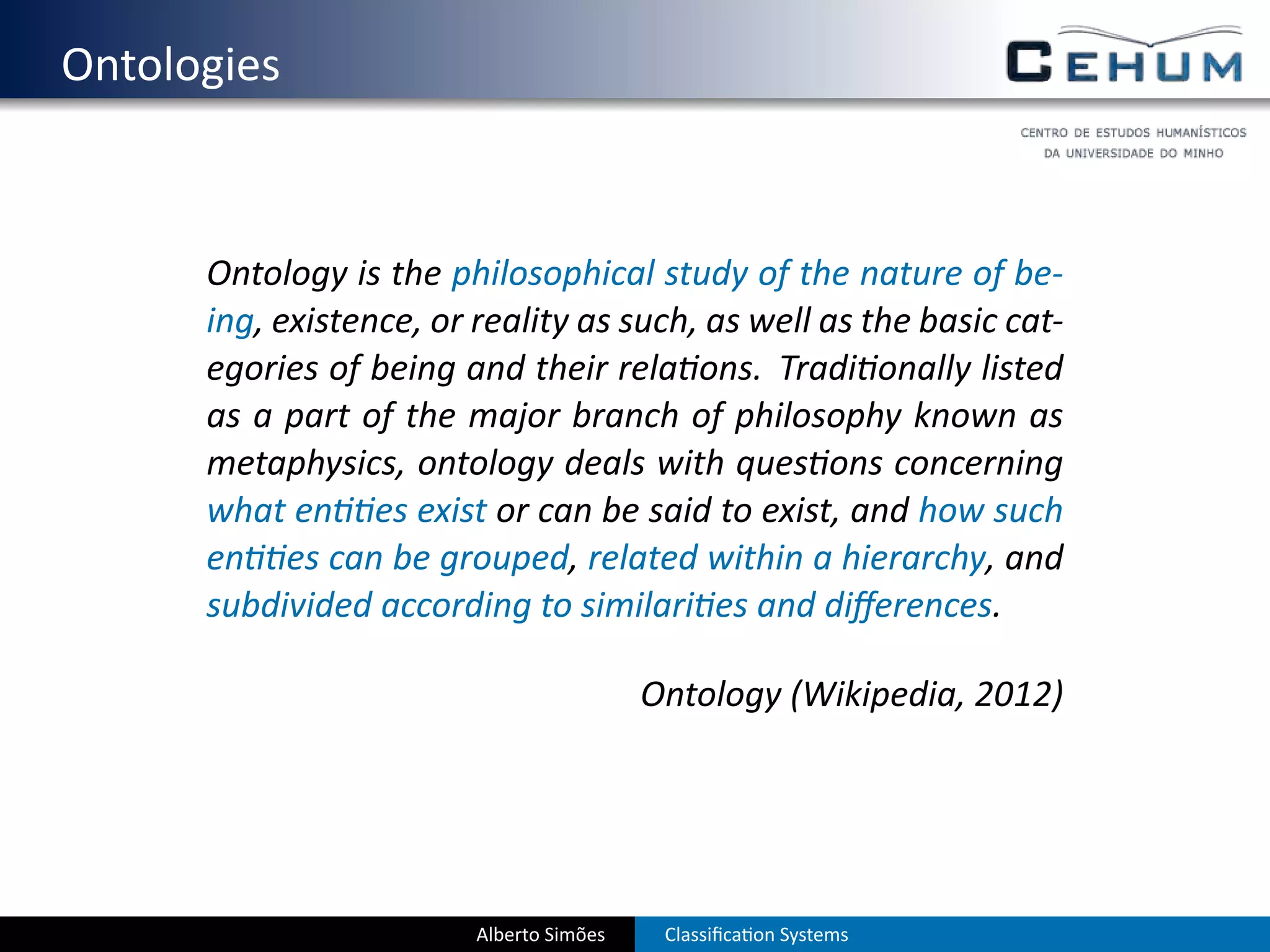 Ontologies

CEHUM

CENTRO DE ESTUDOS HUMANÍSTICOS DA UNIVERSIDADE DO MINHO

Ontology is the philosophical study of the nature of being, existence, or reality as such, as well as the basic categories of being and their relations. Traditionally listed as a part of the major branch of philosophy known as metaphysics, ontology deals with questions concerning what entities exist or can be said to exist, and how such entities can be grouped, related within a hierarchy, and subdivided according to similarities and differences.

Ontology (Wikipedia, 2012)

Alberto Simões

Classification Systems